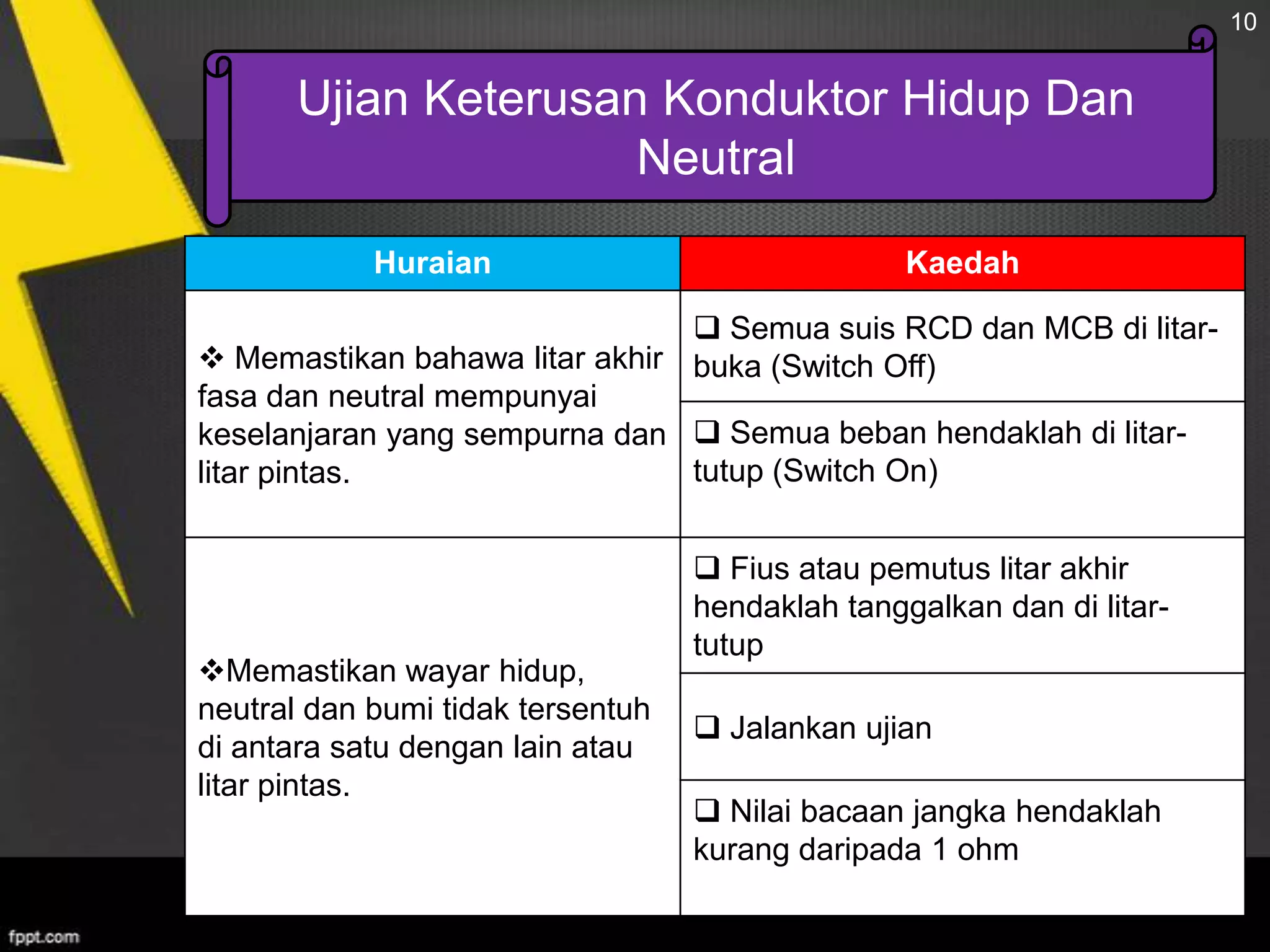 10

Ujian Keterusan Konduktor Hidup Dan Neutral

| Huraian | Kaedah |
|---|---|
| ❖ Memastikan bahawa litar akhir fasa dan neutral mempunyai keselanjaran yang sempurna dan litar pintas. | ❑ Semua suis RCD dan MCB di litar-buka (Switch Off) |
| | ❑ Semua beban hendaklah di litar-tutup (Switch On) |
| ❖Memastikan wayar hidup, neutral dan bumi tidak tersentuh di antara satu dengan lain atau litar pintas. | ❑ Fius atau pemutus litar akhir hendaklah tanggalkan dan di litar-tutup |
| | ❑ Jalankan ujian |
| | ❑ Nilai bacaan jangka hendaklah kurang daripada 1 ohm |

fppt.com